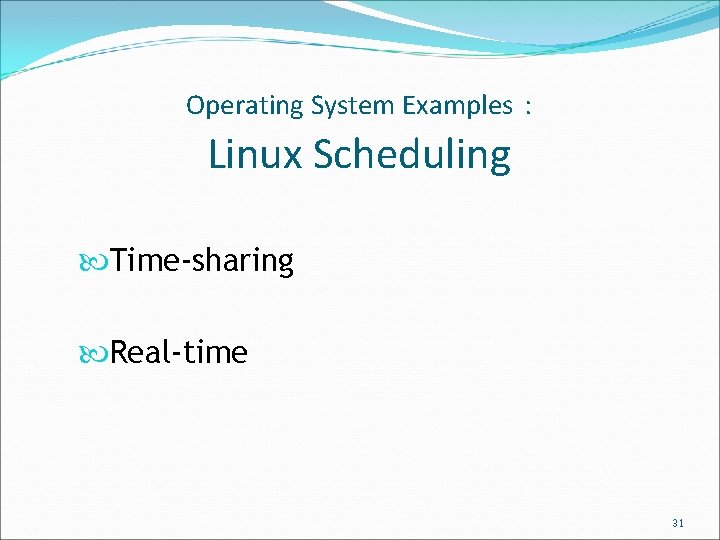 Operating System Examples :
Linux Scheduling

Time-sharing

Real-time

31